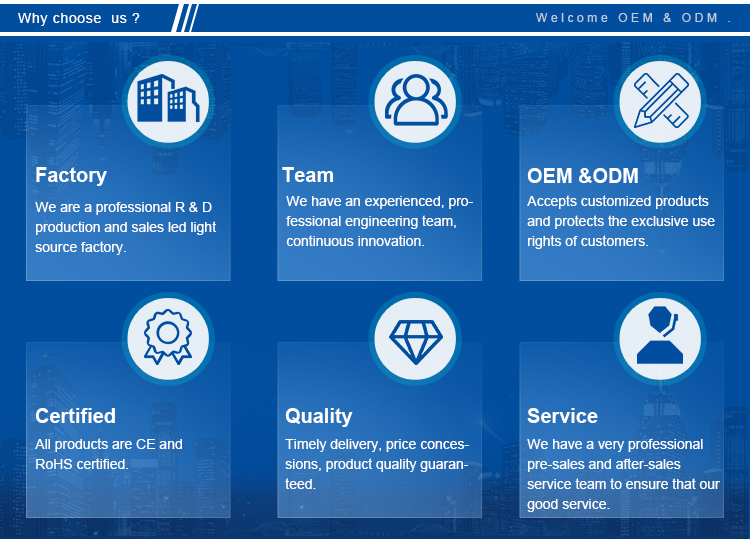 Why choose us ?

Welcome OEM & ODM .

Factory

We are a professional R & D production and sales led light source factory.

Team

We have an experienced, professional engineering team, continuous innovation.

OEM &ODM

Accepts customized products and protects the exclusive use rights of customers.

Certified

All products are CE and RoHS certified.

Quality

Timely delivery, price concessions, product quality guaranteed.

Service

We have a very professional pre-sales and after-sales service team to ensure that our good service.